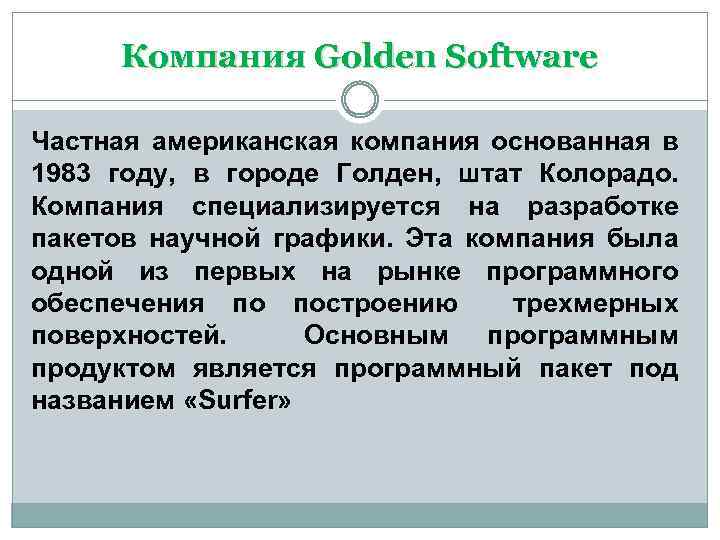 Компания Golden Software

Частная американская компания основанная в 1983 году, в городе Голден, штат Колорадо. Компания специализируется на разработке пакетов научной графики. Эта компания была одной из первых на рынке программного обеспечения по построению трехмерных поверхностей. Основным программным продуктом является программный пакет под названием «Surfer»